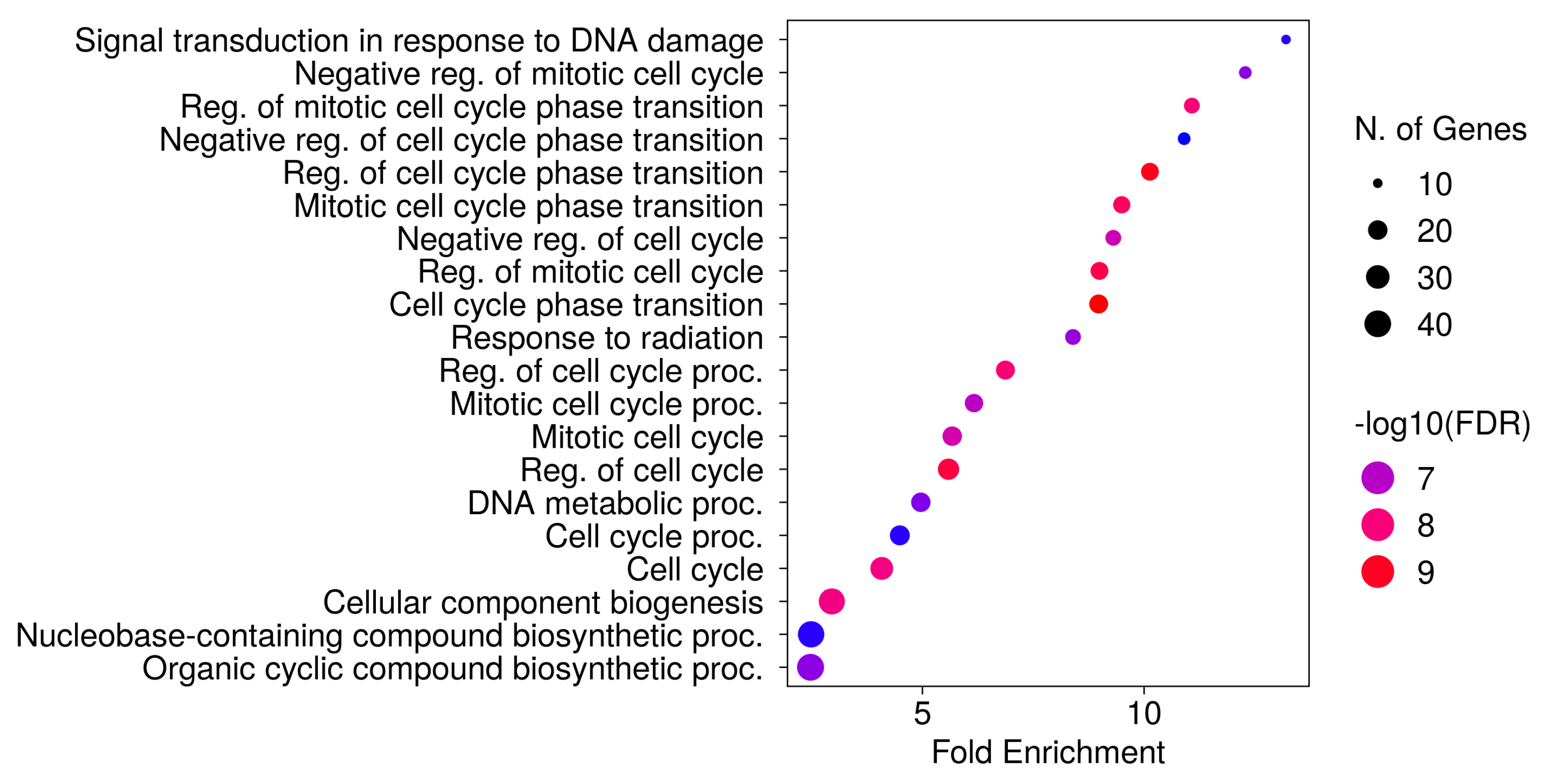 Signal transduction in response to DNA damage
Negative reg. of mitotic cell cycle
Reg. of mitotic cell cycle phase transition
Negative reg. of cell cycle phase transition
Reg. of cell cycle phase transition
Mitotic cell cycle phase transition
Negative reg. of cell cycle
Reg. of mitotic cell cycle
Cell cycle phase transition
Response to radiation
Reg. of cell cycle proc.
Mitotic cell cycle proc.
Mitotic cell cycle
Reg. of cell cycle
DNA metabolic proc.
Cell cycle proc.
Cell cycle
Cellular component biogenesis
Nucleobase-containing compound biosynthetic proc.
Organic cyclic compound biosynthetic proc.

5
10
Fold Enrichment

N. of Genes
10
20
30
40

-log10(FDR)
7
8
9